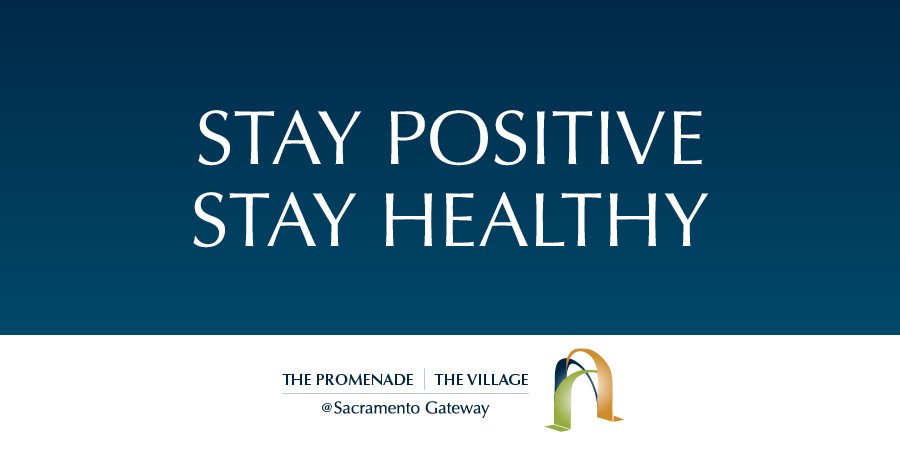 STAY POSITIVE
STAY HEALTHY

THE PROMENADE | THE VILLAGE
@Sacramento Gateway